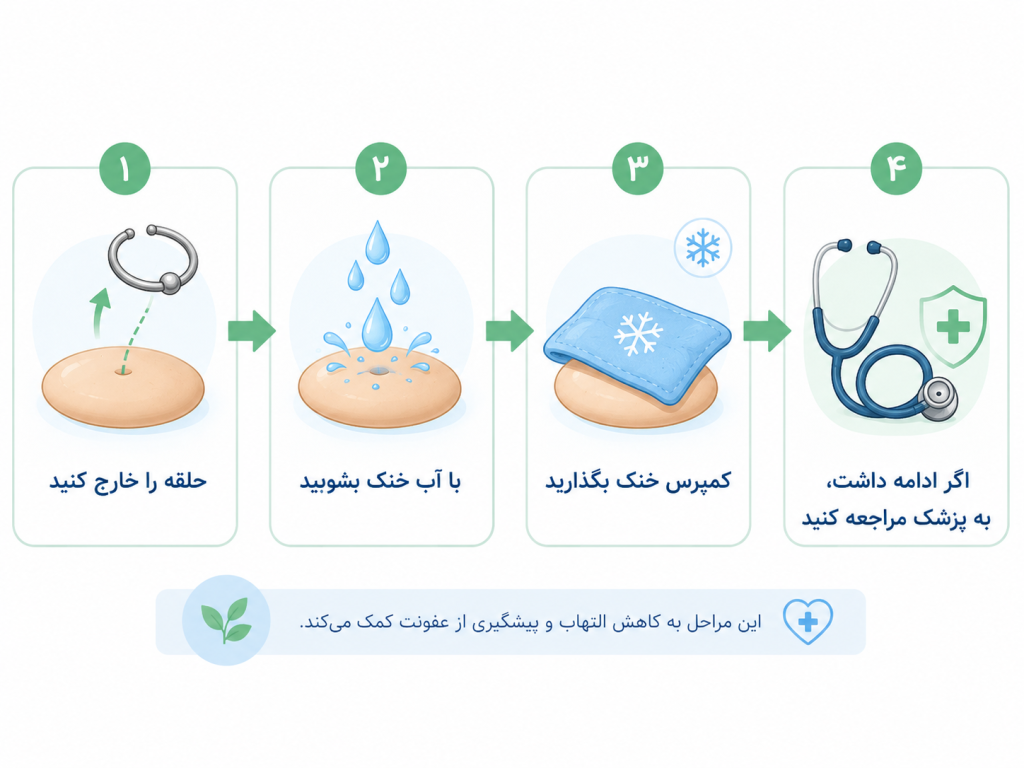 ۱
حلقه را خارج کنید

۲
با آب خنک بشوبید

۳
کمپرس خنک بگذارید

۴
اگر ادامه داشت، به پزشک مراجعه کنید

این مراحل به کاهش التهاب و پیشگیری از عفونت کمک می‌کند.